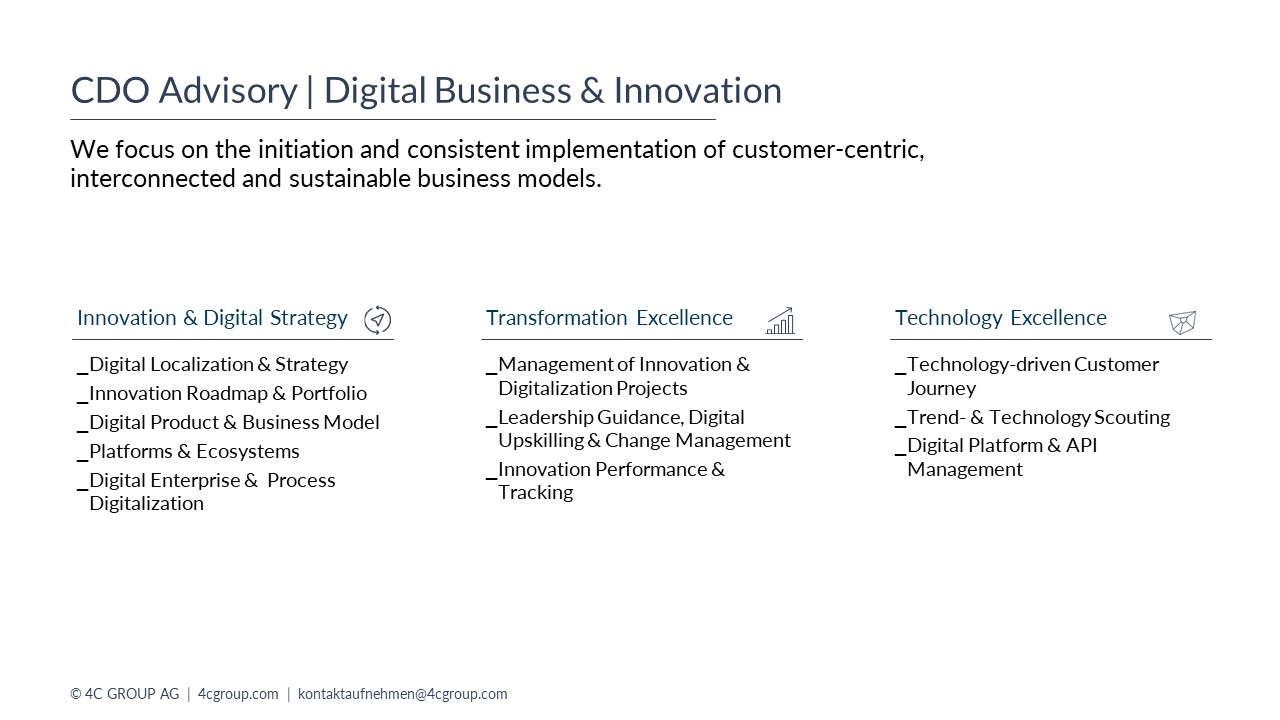 CDO Advisory | Digital Business & Innovation

We focus on the initiation and consistent implementation of customer-centric, interconnected and sustainable business models.

Innovation & Digital Strategy

_Digital Localization & Strategy
_Innovation Roadmap & Portfolio
_Digital Product & Business Model
_Platforms & Ecosystems
_Digital Enterprise & Process Digitalization

Transformation Excellence

_Management of Innovation & Digitalization Projects
_Leadership Guidance, Digital Upskilling & Change Management
_Innovation Performance & Tracking

Technology Excellence

_Technology-driven Customer Journey
_Trend- & Technology Scouting
_Digital Platform & API Management

© 4C GROUP AG | 4cgroup.com | kontaktaufnehmen@4cgroup.com